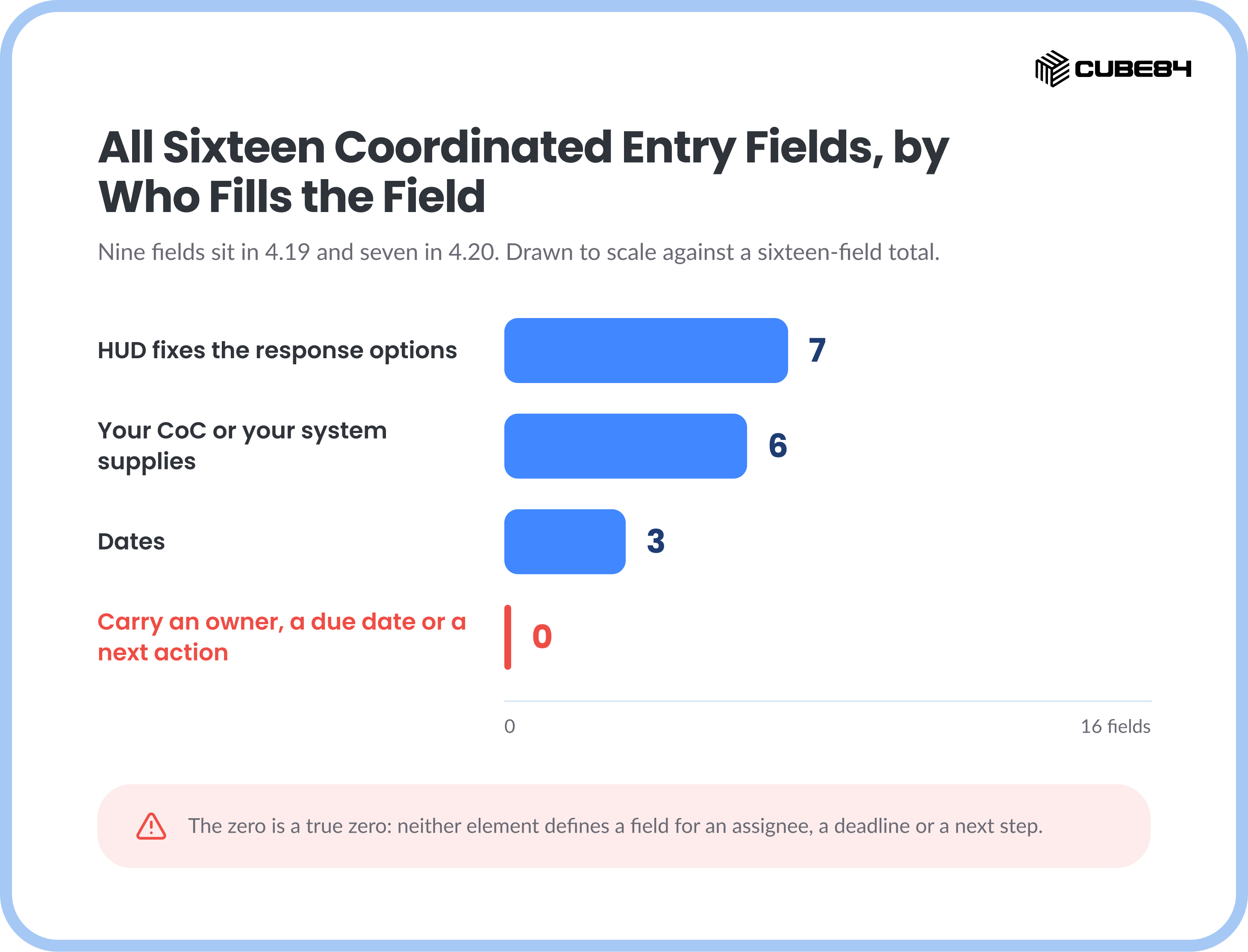 CUBE84

All Sixteen Coordinated Entry Fields, by Who Fills the Field

Nine fields sit in 4.19 and seven in 4.20. Drawn to scale against a sixteen-field total.

HUD fixes the response options 7

Your CoC or your system supplies 6

Dates 3

Carry an owner, a due date or a next action 0

0

16 fields

The zero is a true zero: neither element defines a field for an assignee, a deadline or a next step.